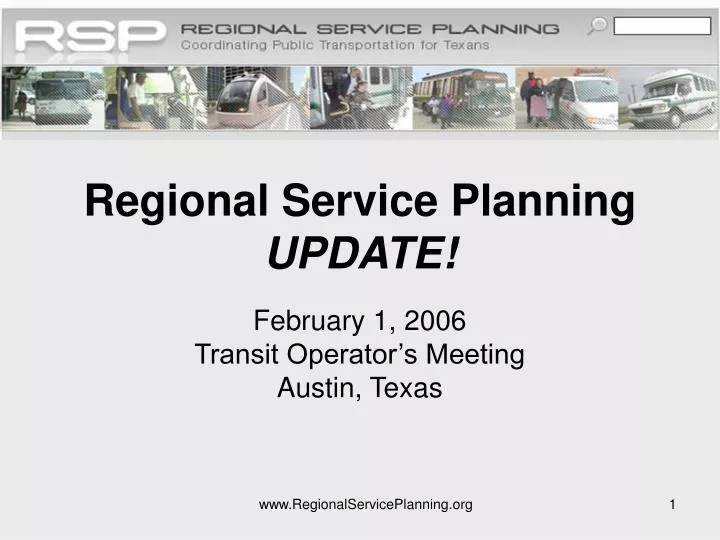 RSP REGIONAL SERVICE PLANNING
Coordinating Public Transportation for Texans

Regional Service Planning
UPDATE!

February 1, 2006
Transit Operator's Meeting
Austin, Texas

www.RegionalServicePlanning.org

1